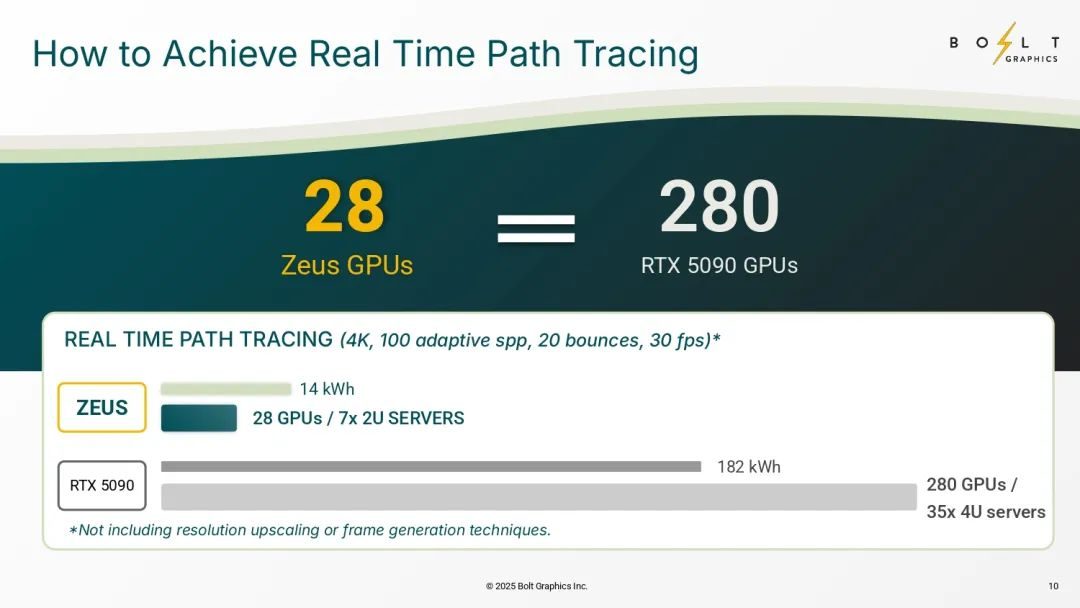 How to Achieve Real Time Path Tracing

BOLT GRAPHICS

28
Zeus GPUs

=

280
RTX 5090 GPUs

REAL TIME PATH TRACING (4K, 100 adaptive spp, 20 bounces, 30 fps)*

ZEUS

14 kWh

28 GPUs / 7x 2U SERVERS

RTX 5090

182 kWh

280 GPUs / 35x 4U servers

*Not including resolution upscaling or frame generation techniques.

© 2025 Bolt Graphics Inc.

10